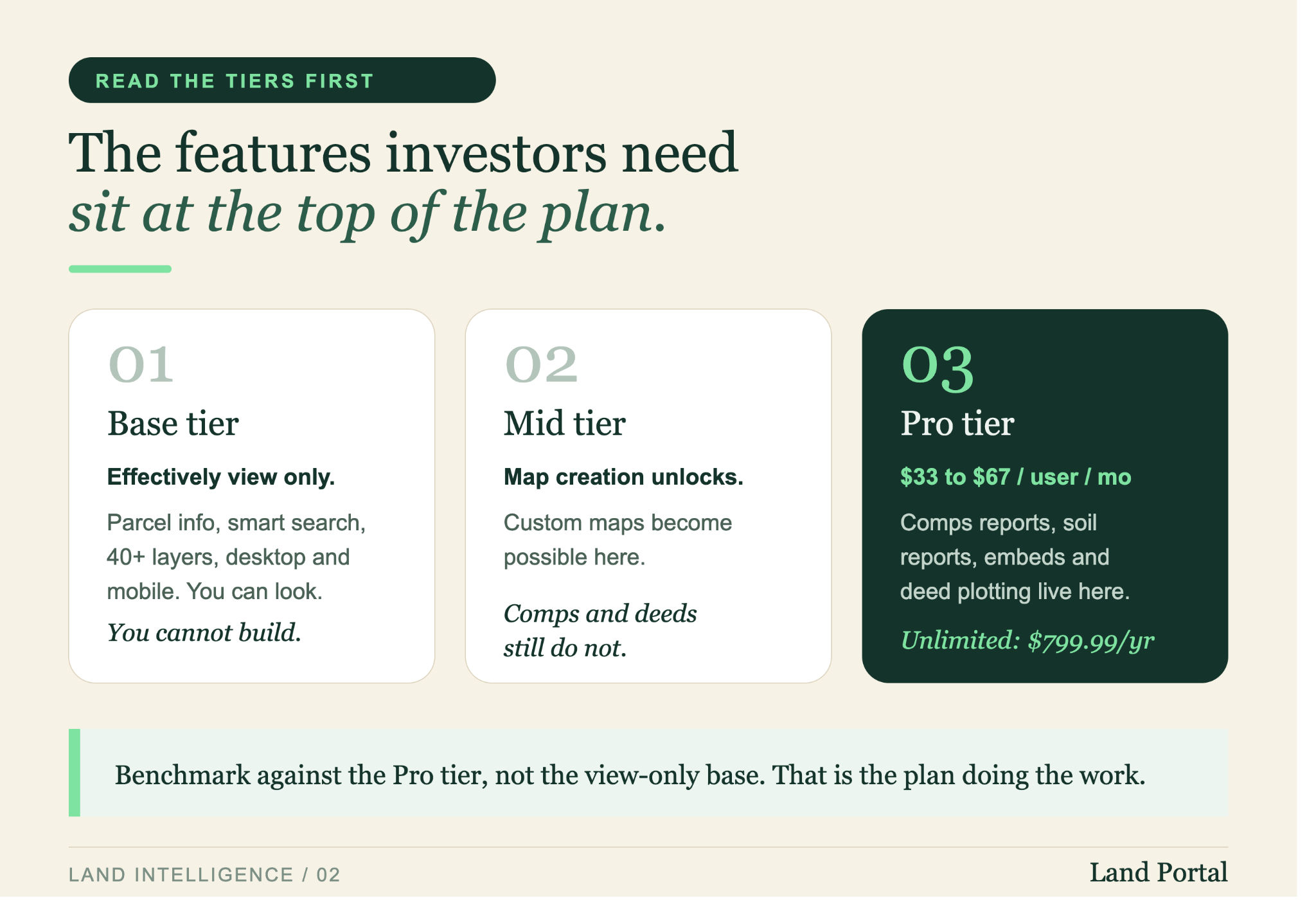 READ THE TIERS FIRST

The features investors need
sit at the top of the plan.

01

Base tier

Effectively view only.

Parcel info, smart search, 40+ layers, desktop and mobile. You can look.

You cannot build.

02

Mid tier

Map creation unlocks.

Custom maps become possible here.

Comps and deeds still do not.

03

Pro tier

$33 to $67 / user / mo

Comps reports, soil reports, embeds and deed plotting live here.

Unlimited: $799.99/yr

Benchmark against the Pro tier, not the view-only base. That is the plan doing the work.

LAND INTELLIGENCE / 02

Land Portal